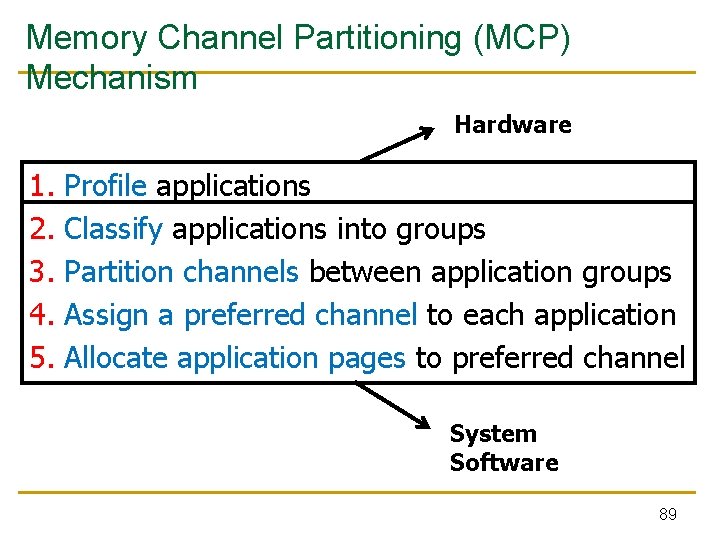 Memory Channel Partitioning (MCP) Mechanism

Hardware

1. Profile applications

2. Classify applications into groups
3. Partition channels between application groups
4. Assign a preferred channel to each application
5. Allocate application pages to preferred channel

System Software

89